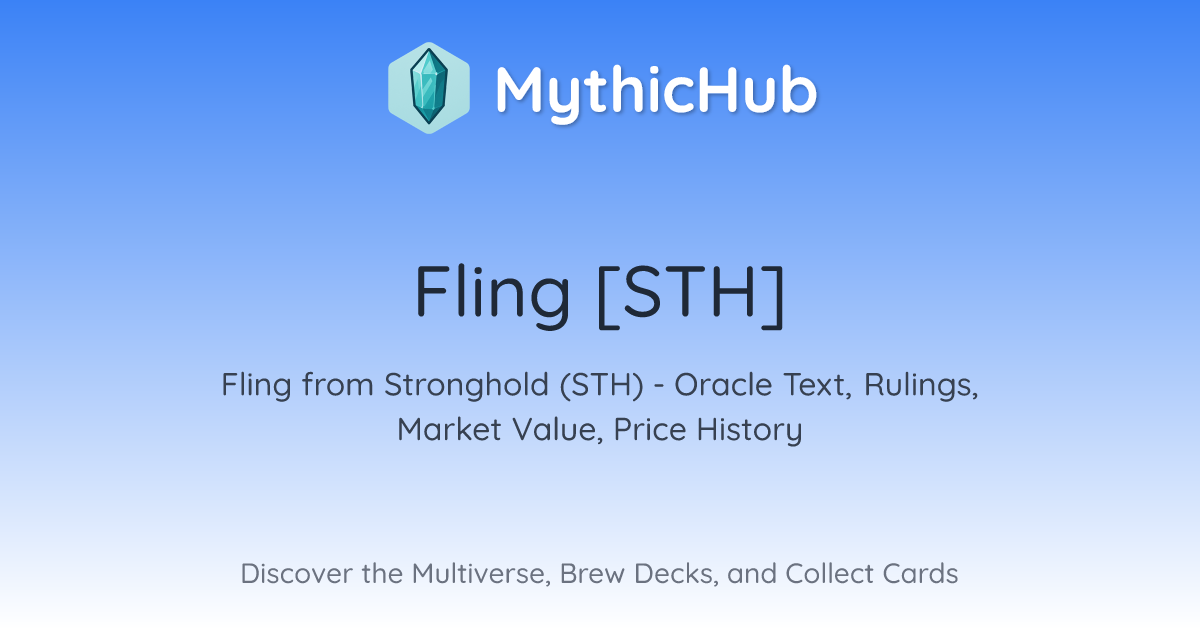 MythicHub

Fling [STH]

Fling from Stronghold (STH) - Oracle Text, Rulings, Market Value, Price History

Discover the Multiverse, Brew Decks, and Collect Cards